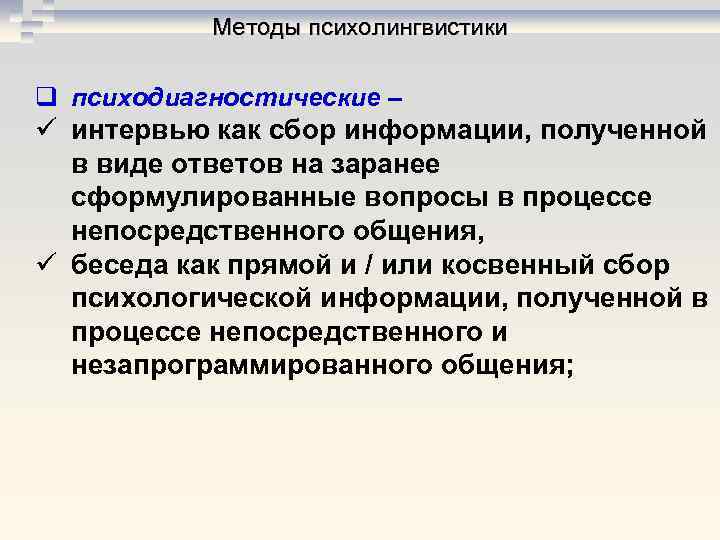 Методы психолингвистики

❑ психодиагностические –
✓ интервью как сбор информации, полученной в виде ответов на заранее сформулированные вопросы в процессе непосредственного общения,
✓ беседа как прямой и / или косвенный сбор психологической информации, полученной в процессе непосредственного и незапрограммированного общения;